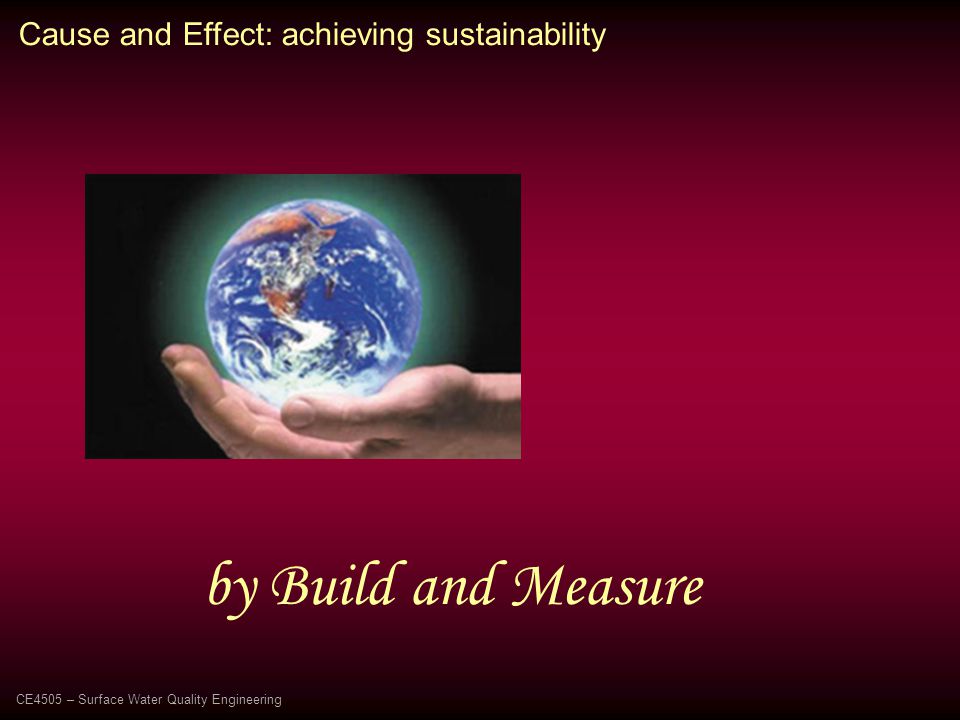 Cause and Effect: achieving sustainability

by Build and Measure

CE4505 – Surface Water Quality Engineering